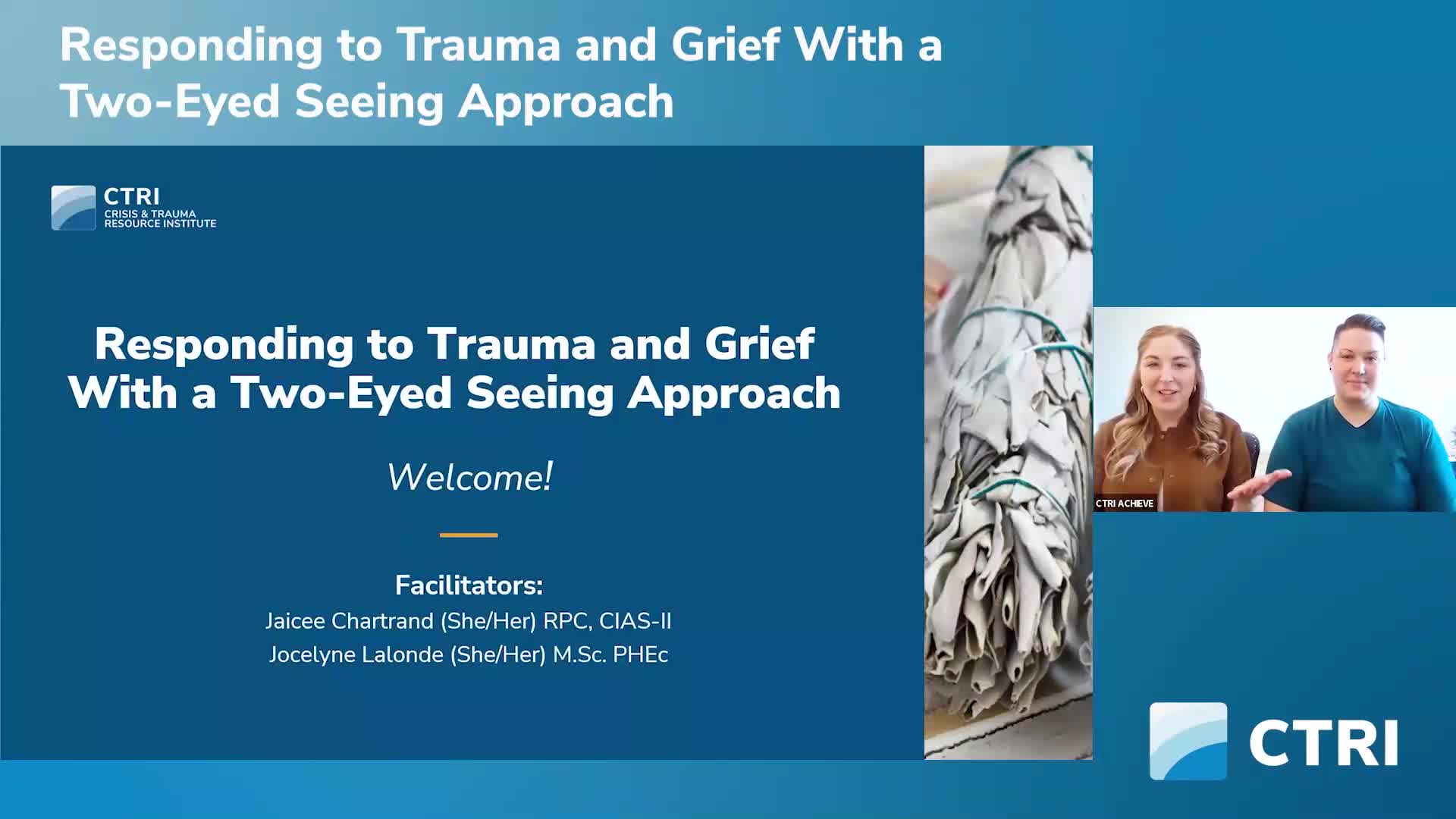 Responding to Trauma and Grief With a Two-Eyed Seeing Approach

CTRI
CRISIS & TRAUMA RESOURCE INSTITUTE

Responding to Trauma and Grief With a Two-Eyed Seeing Approach

Welcome!

Facilitators:
Jaicee Chartrand (She/Her) RPC, CIAS-II
Jocelyne Lalonde (She/Her) M.Sc. PHEc

CTRI ACHIEVE

CTRI